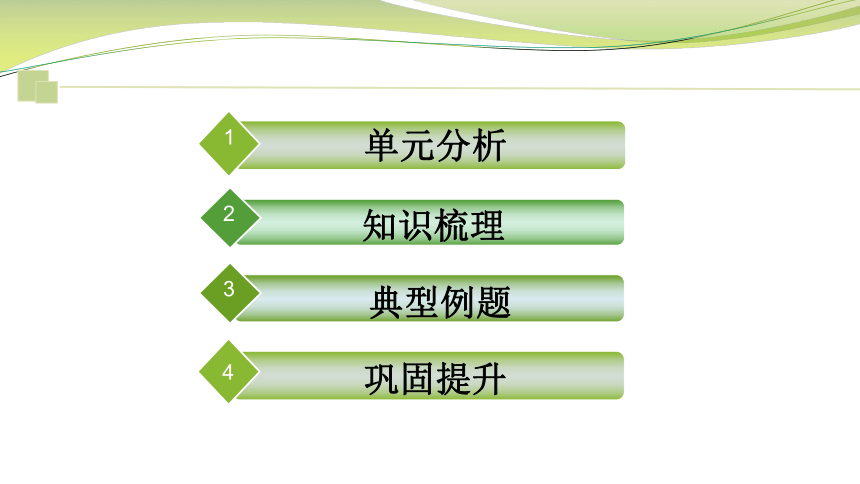 1 单元分析

2 知识梳理

3 典型例题

4 巩固提升